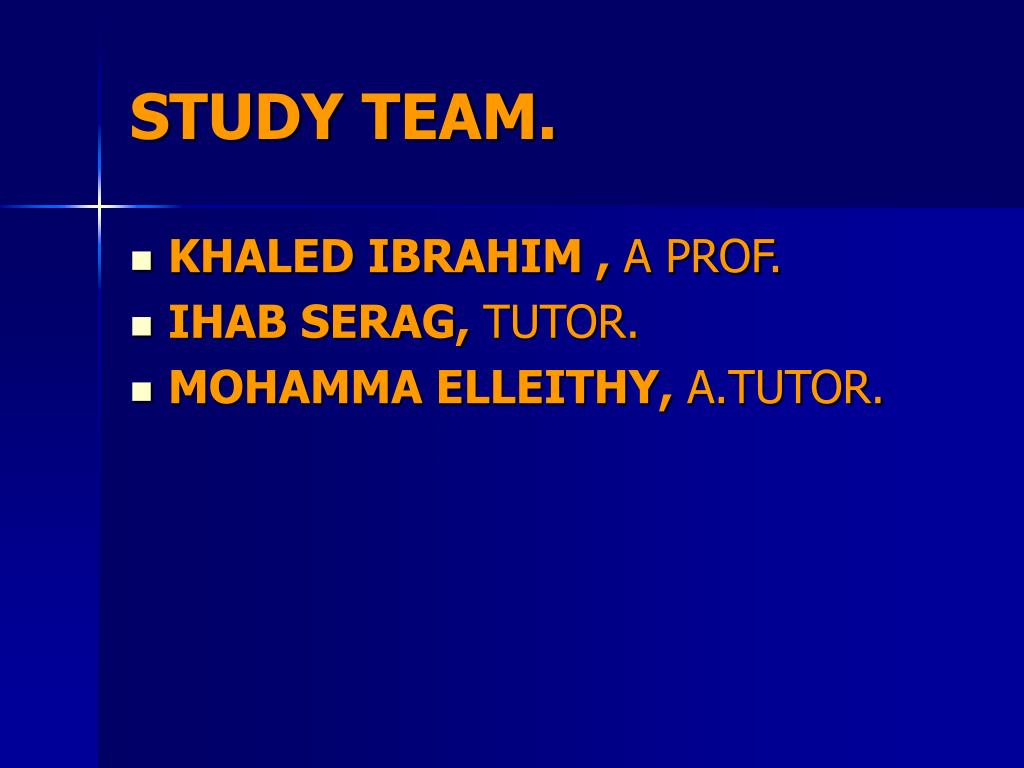 STUDY TEAM.

- KHALED IBRAHIM , A PROF.
- IHAB SERAG, TUTOR.
- MOHAMMA ELLEITHY, A.TUTOR.